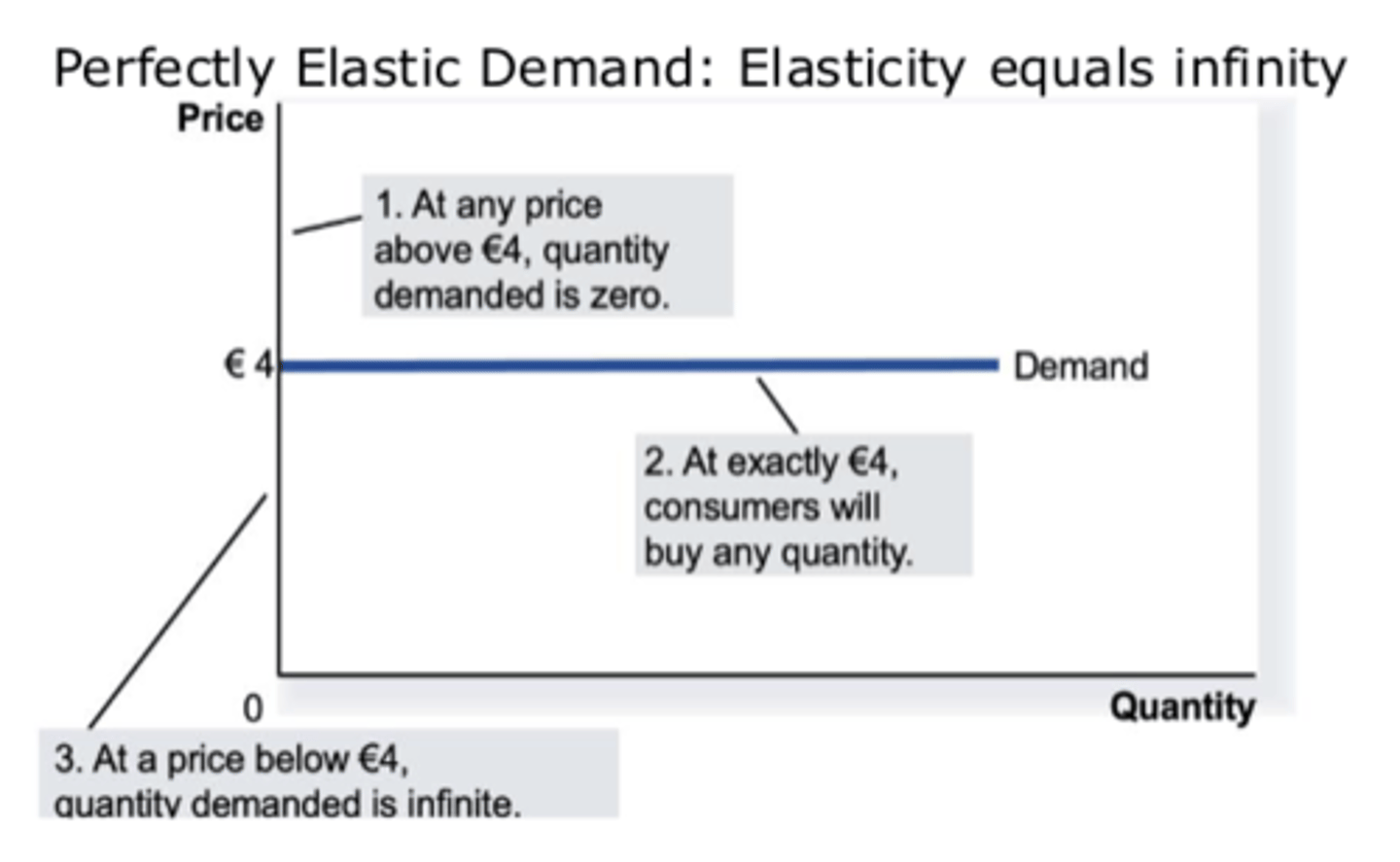 Perfectly Elastic Demand: Elasticity equals infinity

Price

1. At any price above €4, quantity demanded is zero.

€ 4

Demand

2. At exactly €4, consumers will buy any quantity.

0

Quantity

3. At a price below €4, quantity demanded is infinite.